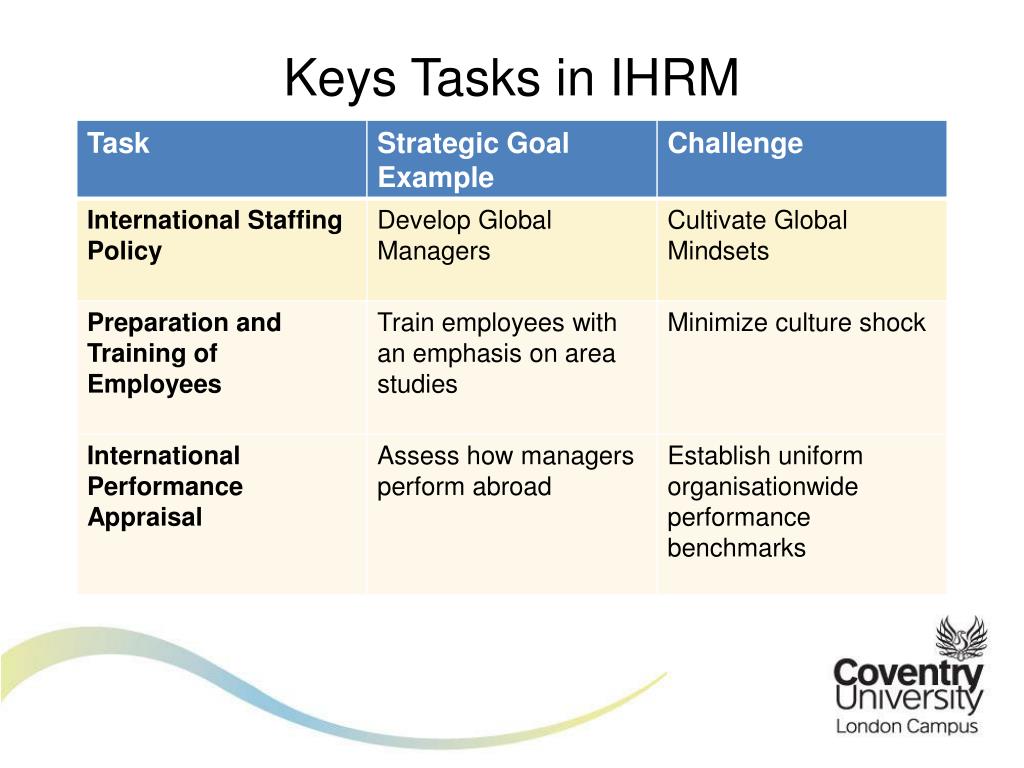 Keys Tasks in IHRM

| Task | Strategic Goal Example | Challenge |
|---|---|---|
| International Staffing Policy | Develop Global Managers | Cultivate Global Mindsets |
| Preparation and Training of Employees | Train employees with an emphasis on area studies | Minimize culture shock |
| International Performance Appraisal | Assess how managers perform abroad | Establish uniform organisationwide performance benchmarks |

Coventry University
London Campus